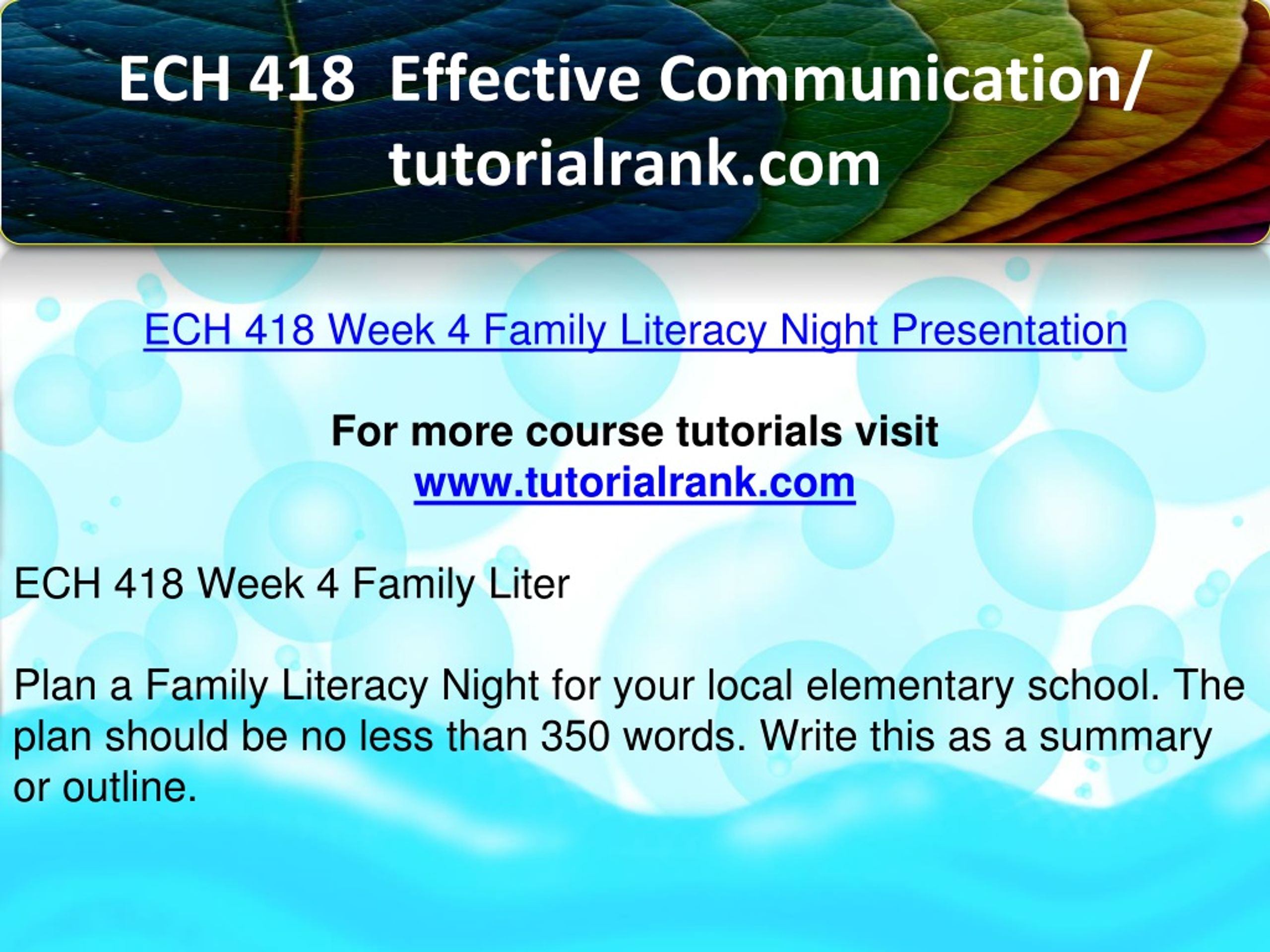 ECH 418 Effective Communication/ tutorialrank.com

ECH 418 Week 4 Family Literacy Night Presentation

For more course tutorials visit
www.tutorialrank.com

ECH 418 Week 4 Family Liter

Plan a Family Literacy Night for your local elementary school. The plan should be no less than 350 words. Write this as a summary or outline.